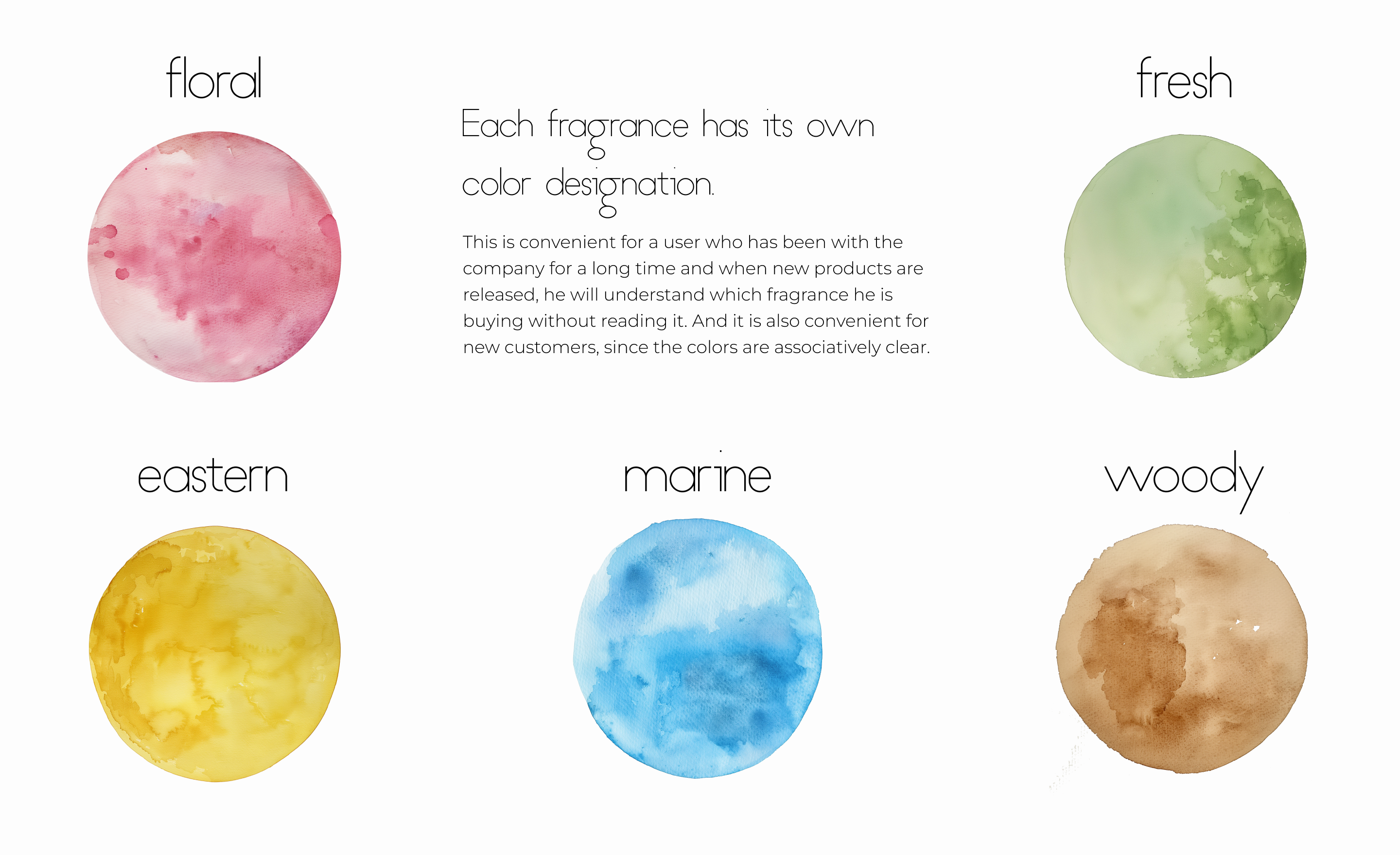 floral

Each fragrance has its own color designation.

This is convenient for a user who has been with the company for a long time and when new products are released, he will understand which fragrance he is buying without reading it. And it is also convenient for new customers, since the colors are associatively clear.

fresh

eastern

marine

woody